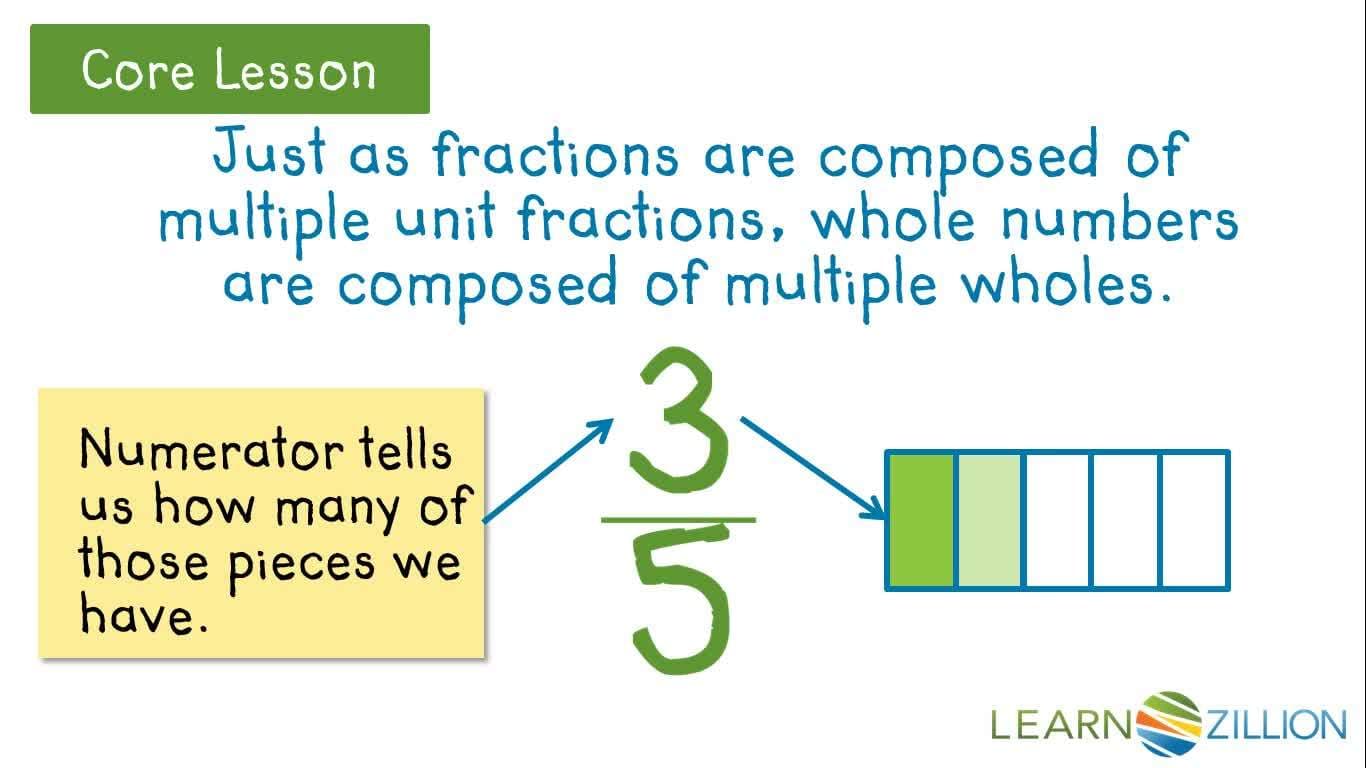 Core Lesson

Just as fractions are composed of multiple unit fractions, whole numbers are composed of multiple wholes.

Numerator tells us how many of those pieces we have.

$\frac{3}{5}$

LEARNZILLION